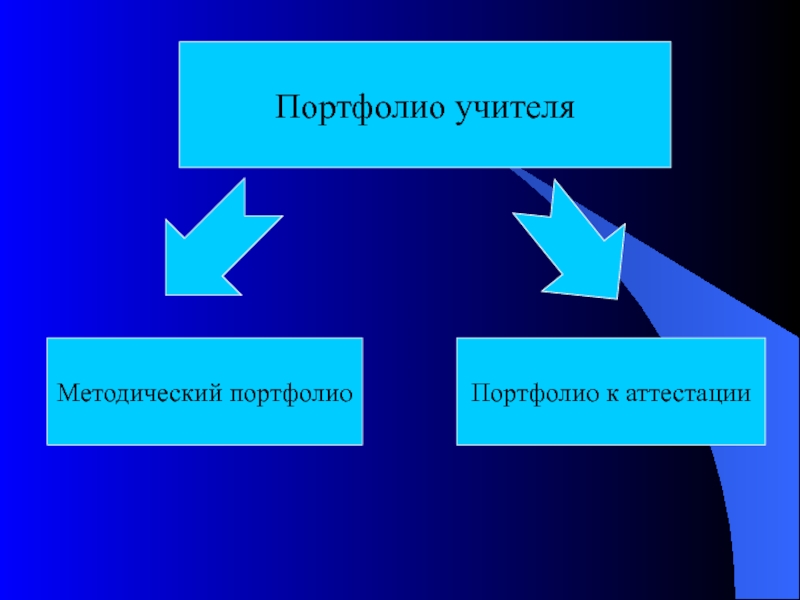 Портфолио учителя

Методический портфолио

Портфолио к аттестации